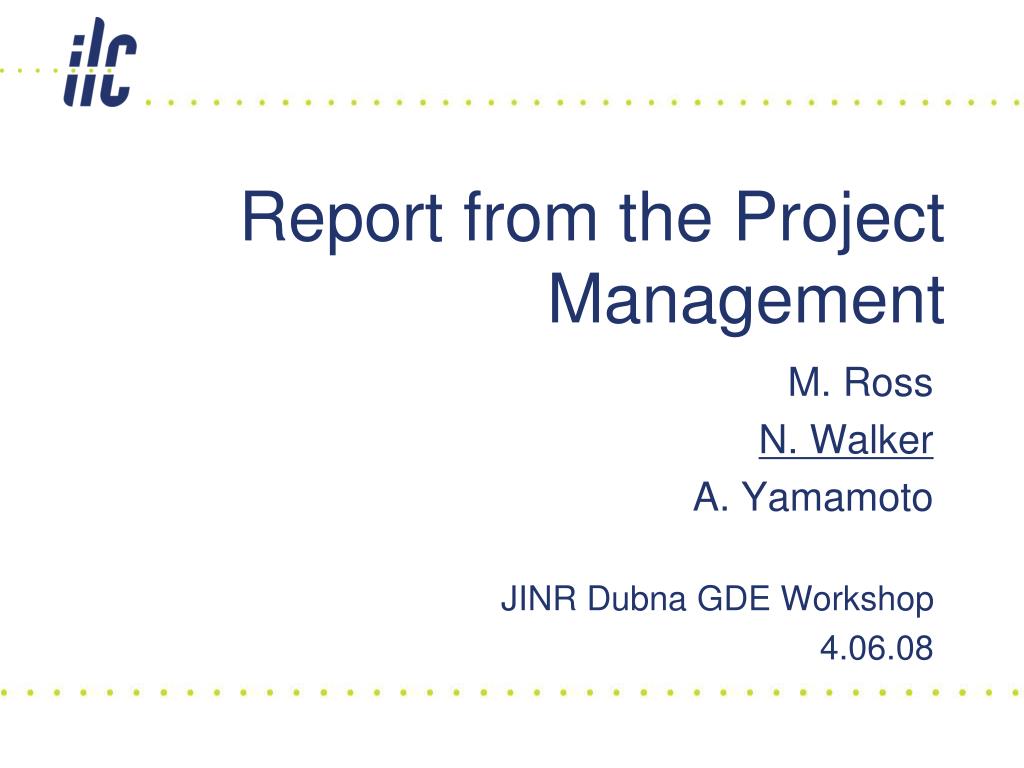 ilc

Report from the Project Management

M. Ross
N. Walker
A. Yamamoto

JINR Dubna GDE Workshop
4.06.08